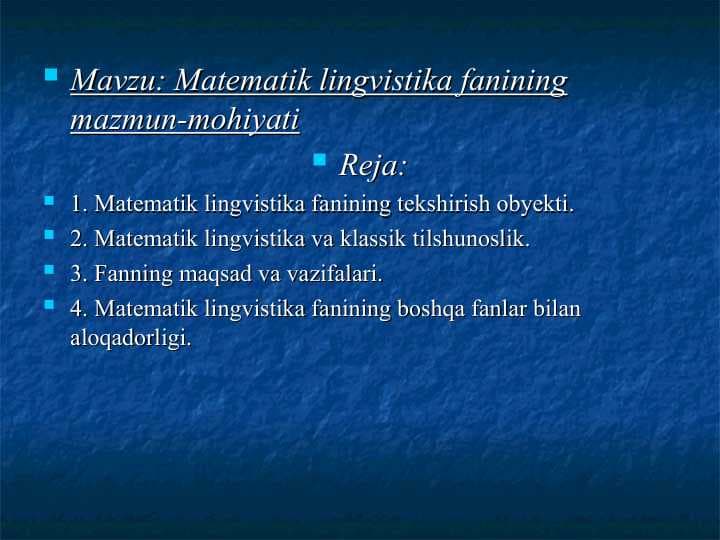 Mavzu: Matematik lingvistika fanining mazmun-mohiyati

Reja:

1. Matematik lingvistika fanining tekshirish obyekti.

2. Matematik lingvistika va klassik tilshunoslik.

3. Fanning maqsad va vazifalari.

4. Matematik lingvistika fanining boshqa fanlar bilan aloqadorligi.